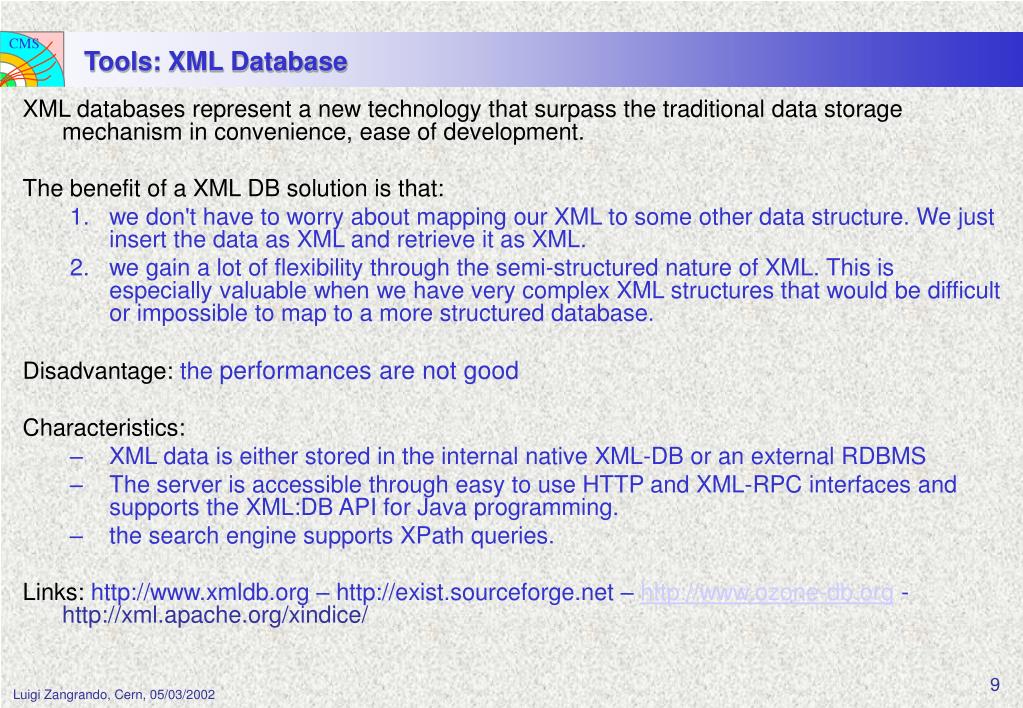 CMS

Tools: XML Database

XML databases represent a new technology that surpass the traditional data storage mechanism in convenience, ease of development.

The benefit of a XML DB solution is that:
1. we don't have to worry about mapping our XML to some other data structure. We just insert the data as XML and retrieve it as XML.
2. we gain a lot of flexibility through the semi-structured nature of XML. This is especially valuable when we have very complex XML structures that would be difficult or impossible to map to a more structured database.

Disadvantage: the performances are not good

Characteristics:
– XML data is either stored in the internal native XML-DB or an external RDBMS
– The server is accessible through easy to use HTTP and XML-RPC interfaces and supports the XML:DB API for Java programming.
– the search engine supports XPath queries.

Links: http://www.xmldb.org – http://exist.sourceforge.net – http://www.ozone-db.org - http://xml.apache.org/xindice/

Luigi Zangrando, Cern, 05/03/2002

9